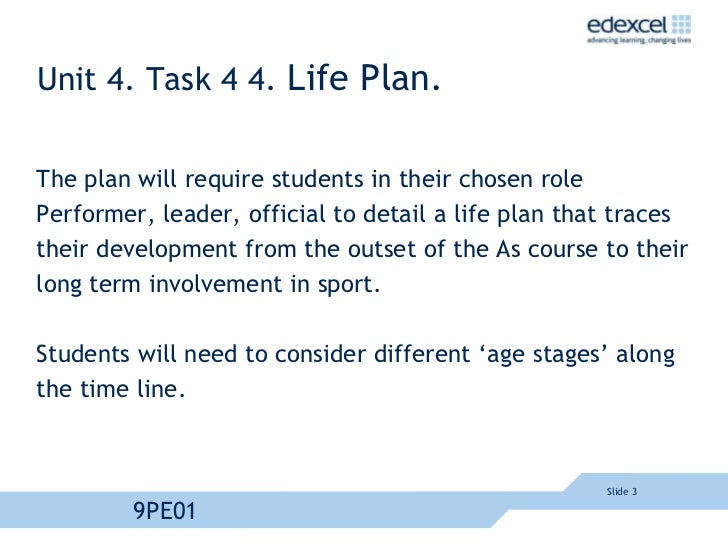 edexcel
advancing learning, changing lives

Unit 4. Task 4 4. Life Plan.

The plan will require students in their chosen role Performer, leader, official to detail a life plan that traces their development from the outset of the As course to their long term involvement in sport.

Students will need to consider different ‘age stages’ along the time line.

Slide 3

9PE01